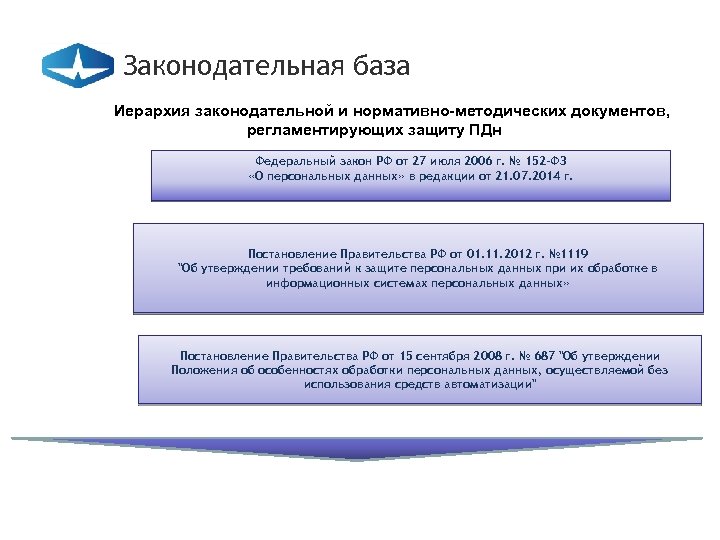 Законодательная база

Иерархия законодательной и нормативно-методических документов, регламентирующих защиту ПДн

Федеральный закон РФ от 27 июля 2006 г. № 152-ФЗ «О персональных данных» в редакции от 21.07.2014 г.

Постановление Правительства РФ от 01.11.2012 г. №1119 "Об утверждении требований к защите персональных данных при их обработке в информационных системах персональных данных»

Постановление Правительства РФ от 15 сентября 2008 г. № 687 "Об утверждении Положения об особенностях обработки персональных данных, осуществляемой без использования средств автоматизации"